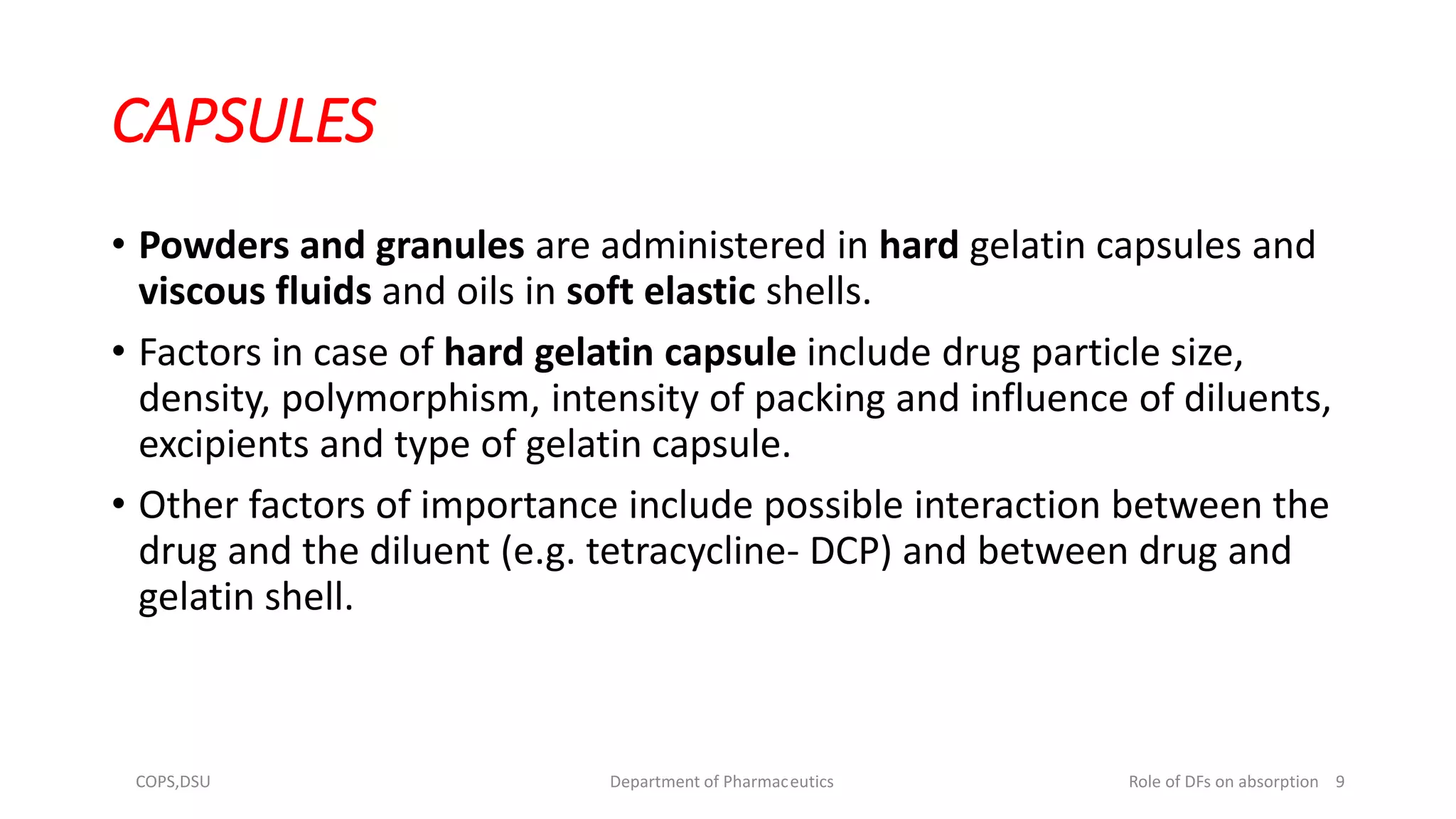 CAPSULES

• Powders and granules are administered in hard gelatin capsules and viscous fluids and oils in soft elastic shells.

• Factors in case of hard gelatin capsule include drug particle size, density, polymorphism, intensity of packing and influence of diluents, excipients and type of gelatin capsule.

• Other factors of importance include possible interaction between the drug and the diluent (e.g. tetracycline- DCP) and between drug and gelatin shell.

COPS,DSU

Department of Pharmaceutics

Role of DFs on absorption 9